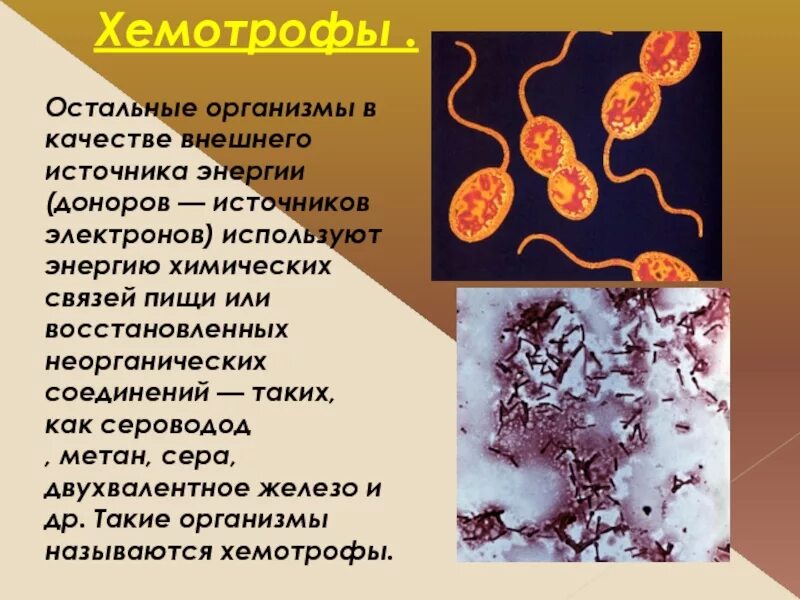 Хемотрофы .

Остальные организмы в качестве внешнего источника энергии (доноров — источников электронов) используют энергию химических связей пищи или восстановленных неорганических соединений — таких, как сероводод , метан, сера, двухвалентное железо и др. Такие организмы называются хемотрофы.